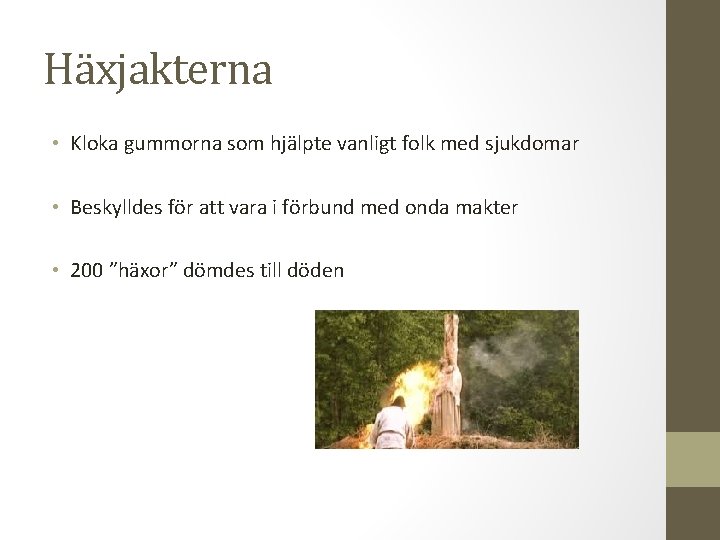 Häxjakterna

• Kloka gummorna som hjälpte vanligt folk med sjukdomar

• Beskylldes för att vara i förbund med onda makter

• 200 ”häxor” dömdes till döden